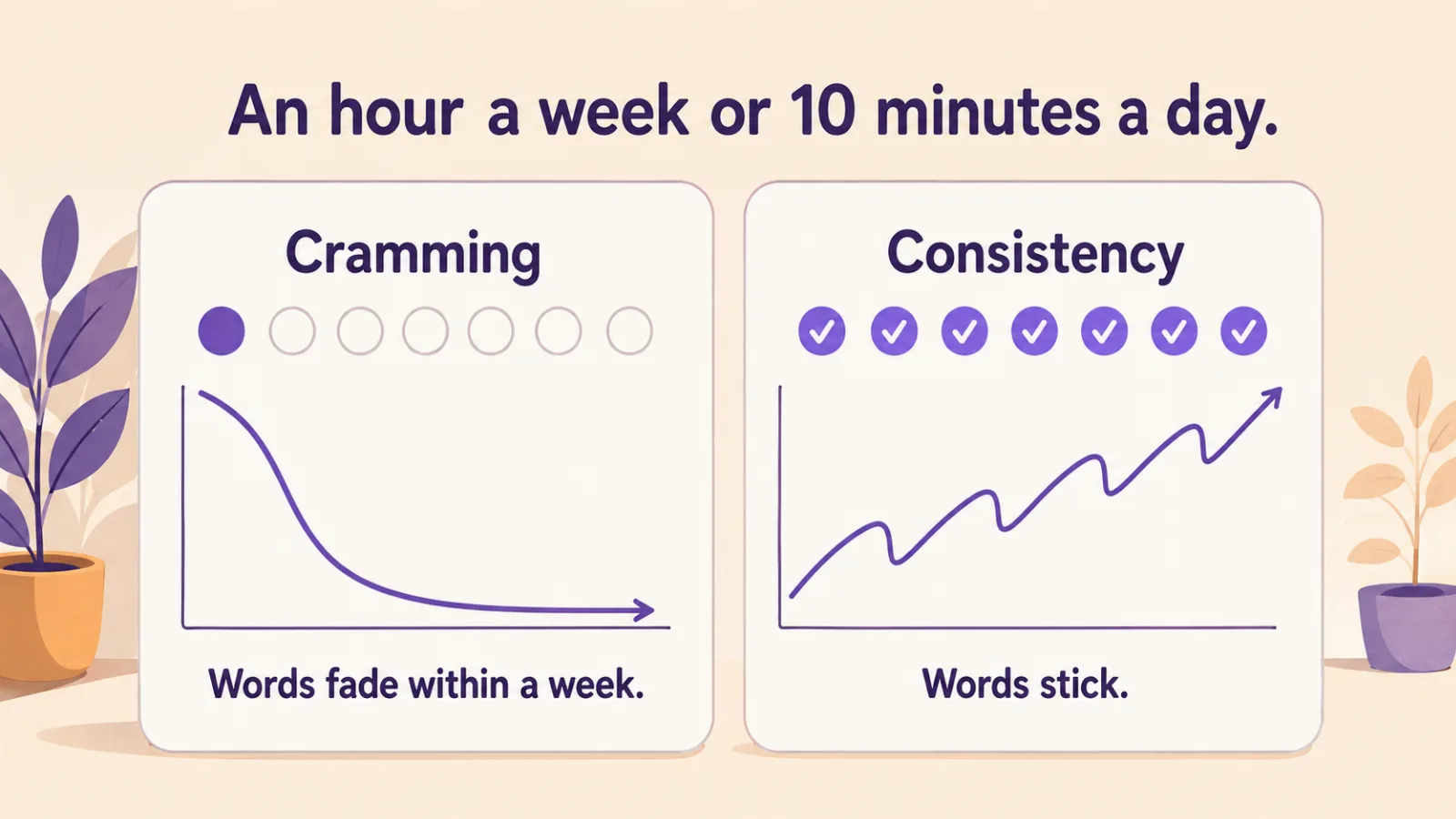 An hour a week or 10 minutes a day.

Cramming

Words fade within a week.

Consistency

Words stick.